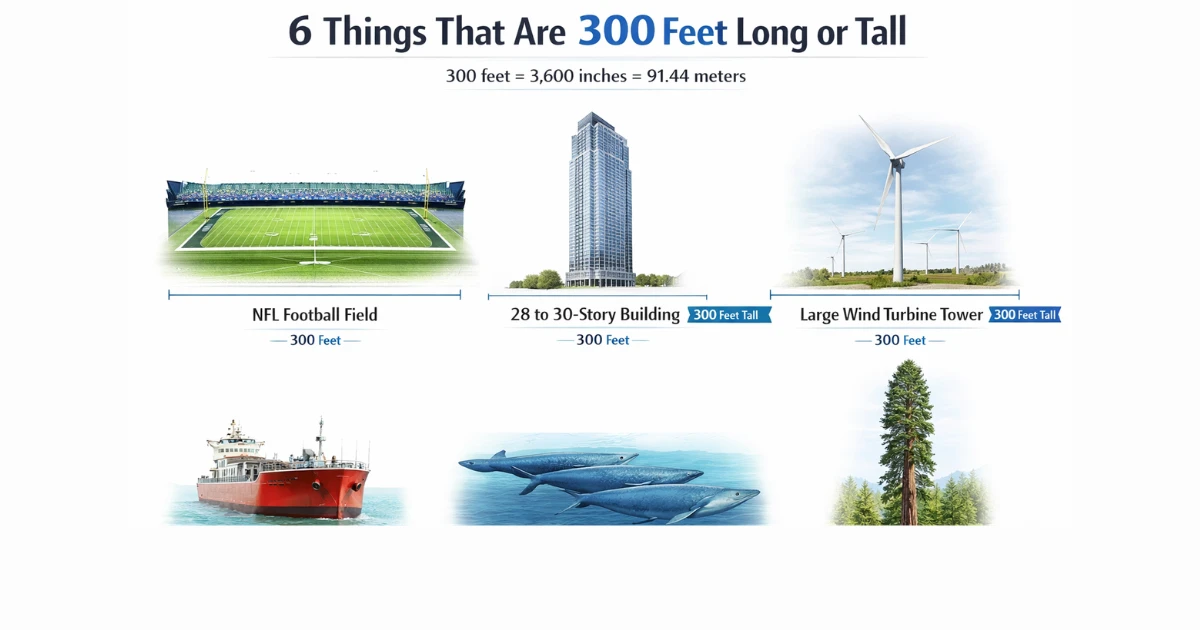 6 Things That Are 300 Feet Long or Tall

300 feet = 3,600 inches = 91.44 meters

NFL Football Field
300 Feet

28 to 30-Story Building 300 Feet Tall
300 Feet

Large Wind Turbine Tower 300 Feet Tall
300 Feet